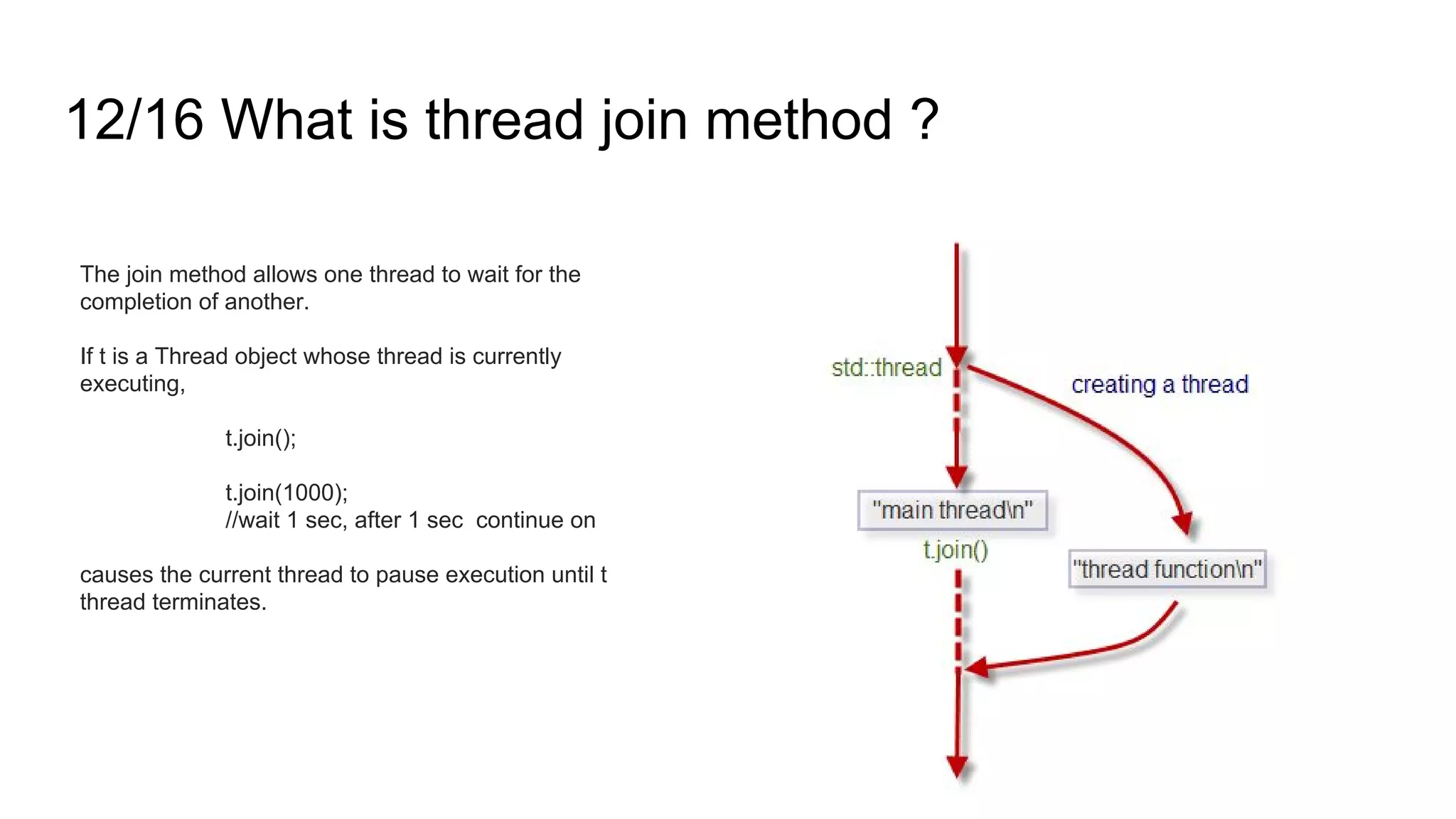 12/16 What is thread join method ?

The join method allows one thread to wait for the completion of another.

If t is a Thread object whose thread is currently executing,

t.join();

t.join(1000);
//wait 1 sec, after 1 sec continue on

causes the current thread to pause execution until t thread terminates.

std::thread

creating a thread

"main thread\n"

t.join()

"thread function\n"